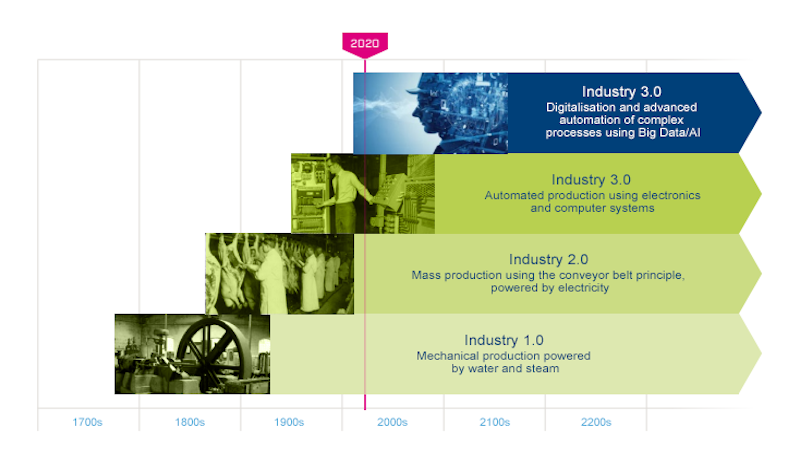 2020

Industry 3.0
Digitalisation and advanced automation of complex processes using Big Data/AI

Industry 3.0
Automated production using electronics and computer systems

Industry 2.0
Mass production using the conveyor belt principle, powered by electricity

Industry 1.0
Mechanical production powered by water and steam

1700s
1800s
1900s
2000s
2100s
2200s